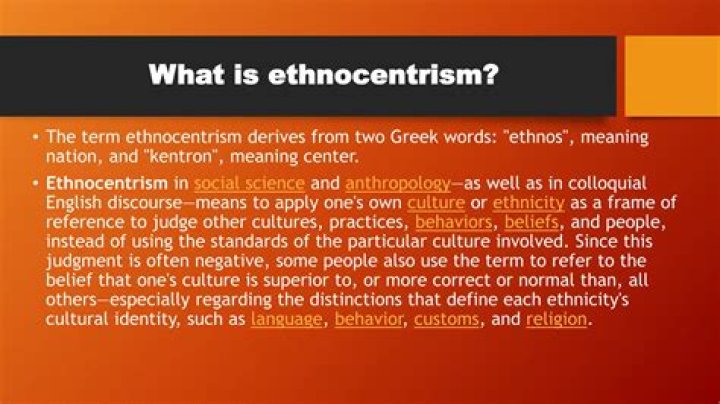 What is ethnocentrism?

• The term ethnocentrism derives from two Greek words: "ethnos", meaning nation, and "kentron", meaning center.

• Ethnocentrism in social science and anthropology—as well as in colloquial English discourse—means to apply one's own culture or ethnicity as a frame of reference to judge other cultures, practices, behaviors, beliefs, and people, instead of using the standards of the particular culture involved. Since this judgment is often negative, some people also use the term to refer to the belief that one's culture is superior to, or more correct or normal than, all others—especially regarding the distinctions that define each ethnicity's cultural identity, such as language, behavior, customs, and religion.